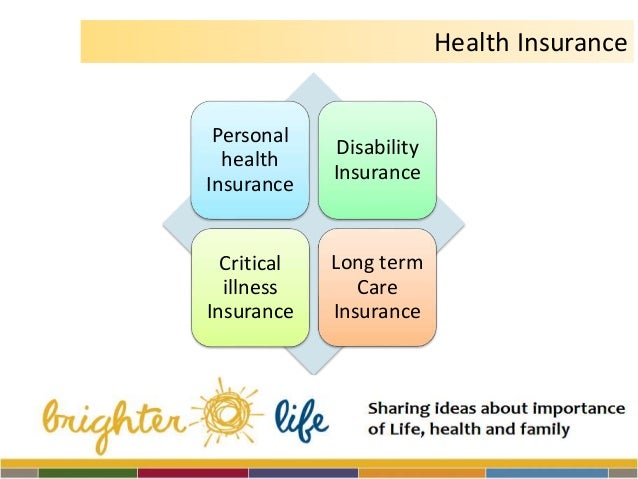 Health Insurance

Personal health Insurance

Disability Insurance

Critical illness Insurance

Long term Care Insurance

brighter life

Sharing ideas about importance of Life, health and family